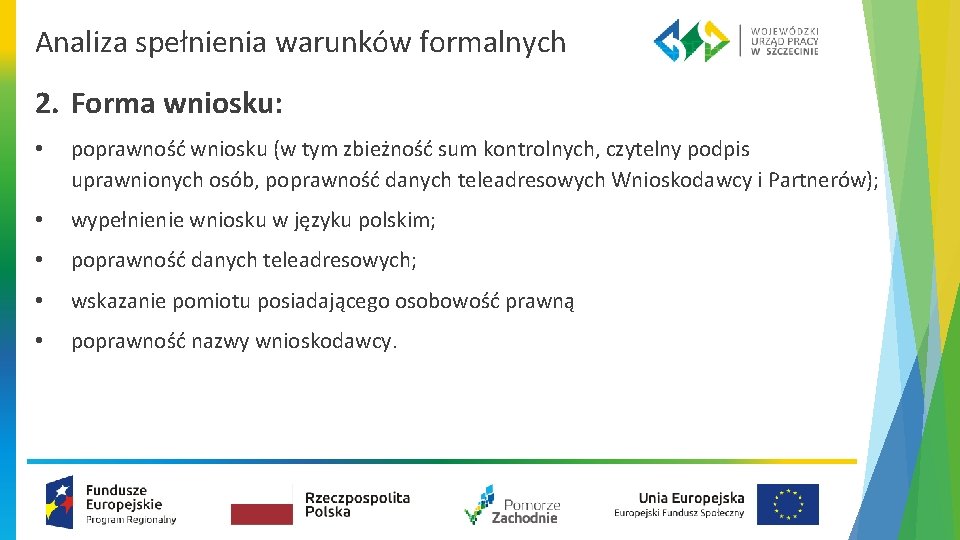 Analiza spełnienia warunków formalnych

WOJEWÓDZKI URZĄD PRACY W SZCZECINIE

2. Forma wniosku:

• poprawność wniosku (w tym zbieżność sum kontrolnych, czytelny podpis uprawnionych osób, poprawność danych teleadresowych Wnioskodawcy i Partnerów);

• wypełnienie wniosku w języku polskim;

• poprawność danych teleadresowych;

• wskazanie pomiotu posiadającego osobowość prawną

• poprawność nazwy wnioskodawcy.

Fundusze Europejskie Program Regionalny

Rzeczpospolita Polska

Pomorze Zachodnie

Unia Europejska Europejski Fundusz Społeczny